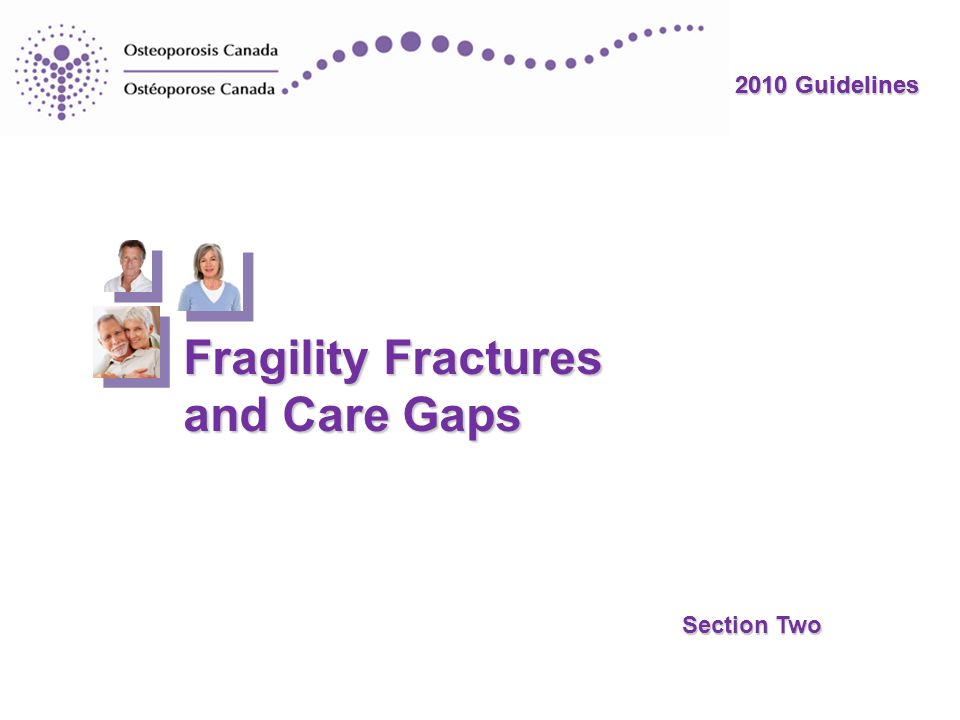 Osteoporosis Canada
Ostéoporose Canada

2010 Guidelines

Fragility Fractures and Care Gaps

Section Two